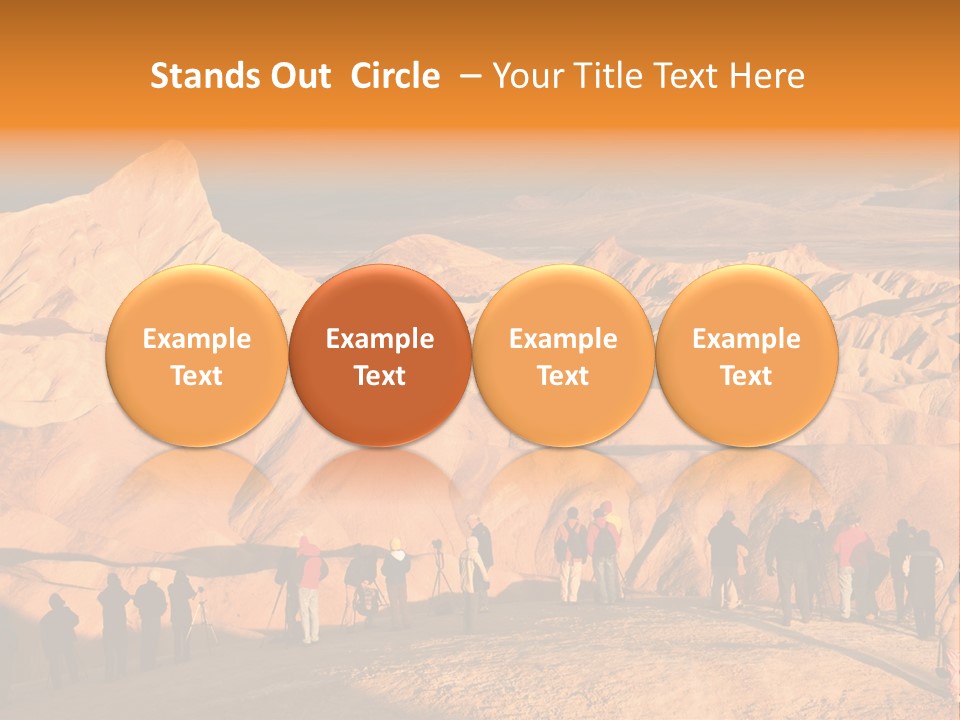 Stands Out Circle – Your Title Text Here

Example Text

Example Text

Example Text

Example Text